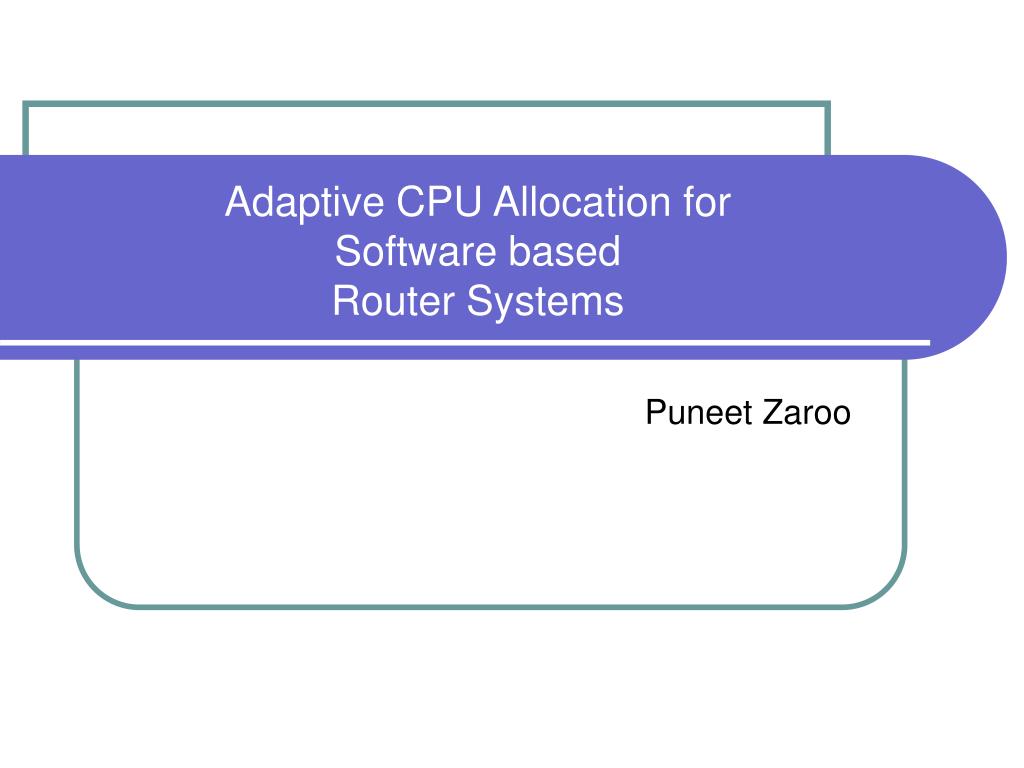 Adaptive CPU Allocation for Software based Router Systems

Puneet Zaroo